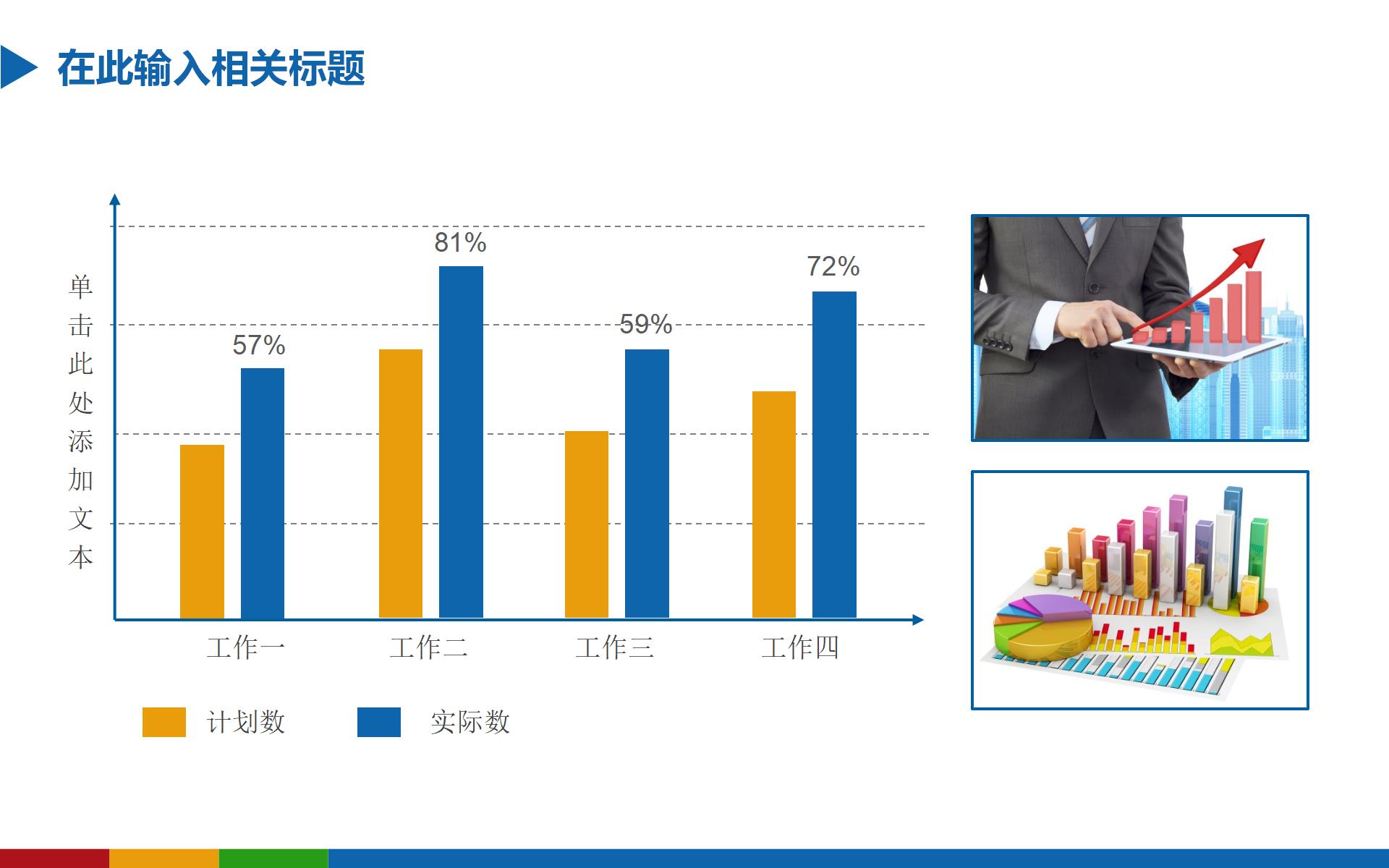 在此输入相关标题

单击此处添加文本

57%

81%

59%

72%

工作一 工作二 工作三 工作四

计划数 实际数